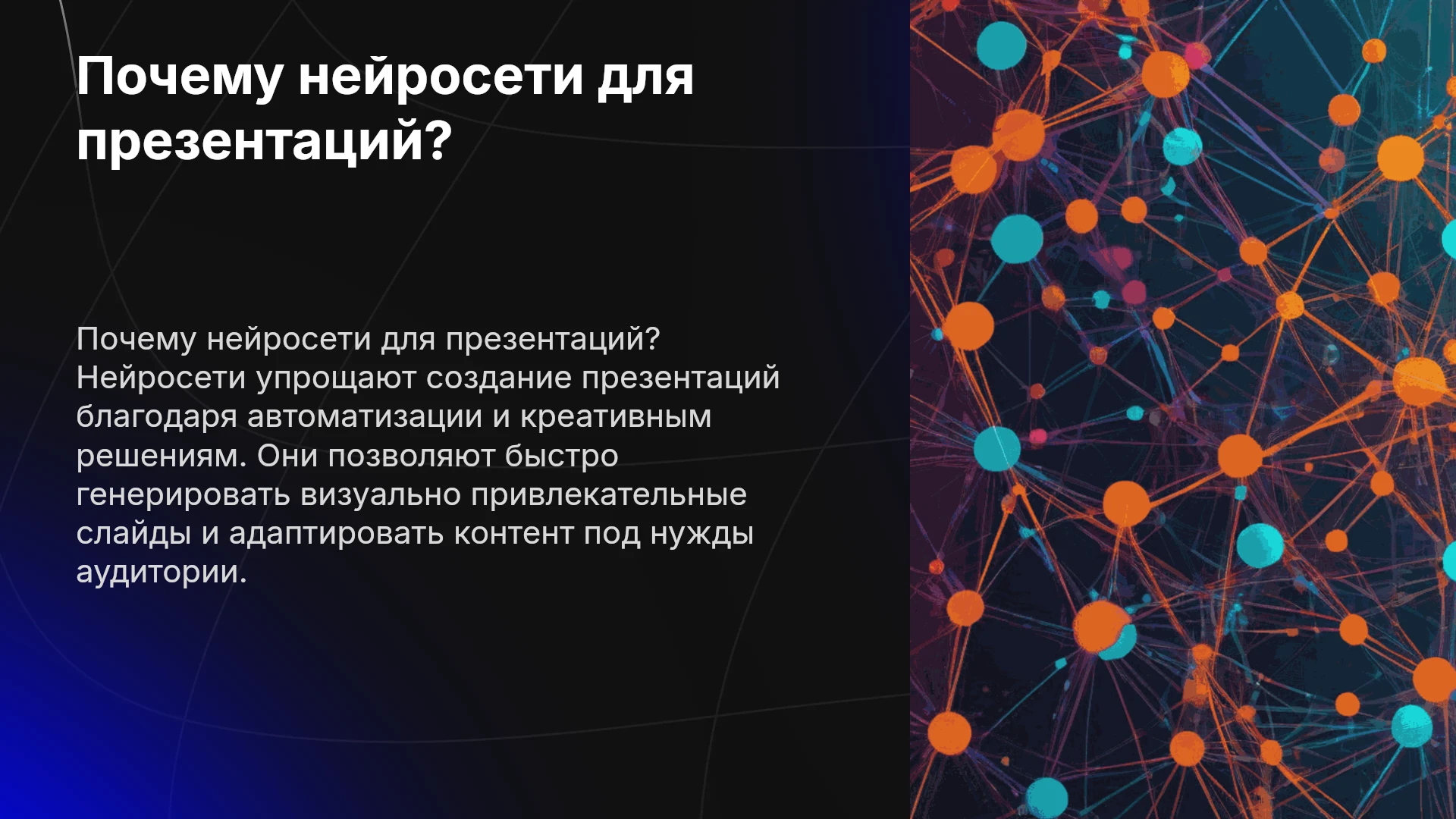 Почему нейросети для презентаций?

Почему нейросети для презентаций? Нейросети упрощают создание презентаций благодаря автоматизации и креативным решениям. Они позволяют быстро генерировать визуально привлекательные слайды и адаптировать контент под нужды аудитории.